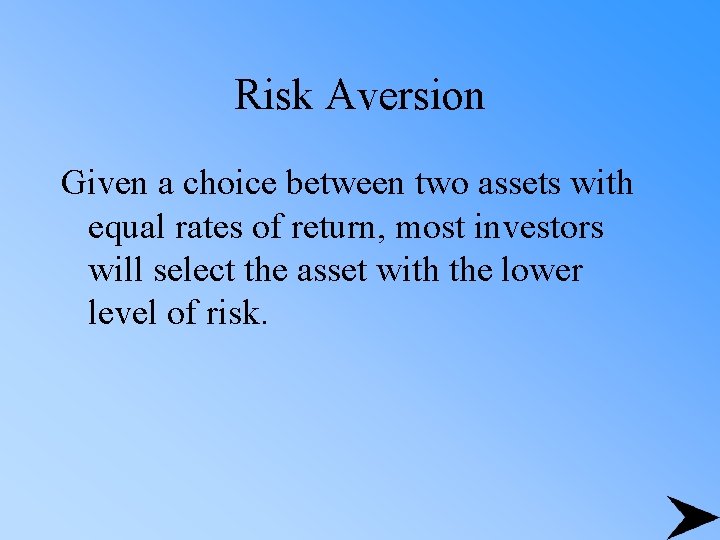 Risk Aversion

Given a choice between two assets with equal rates of return, most investors will select the asset with the lower level of risk.